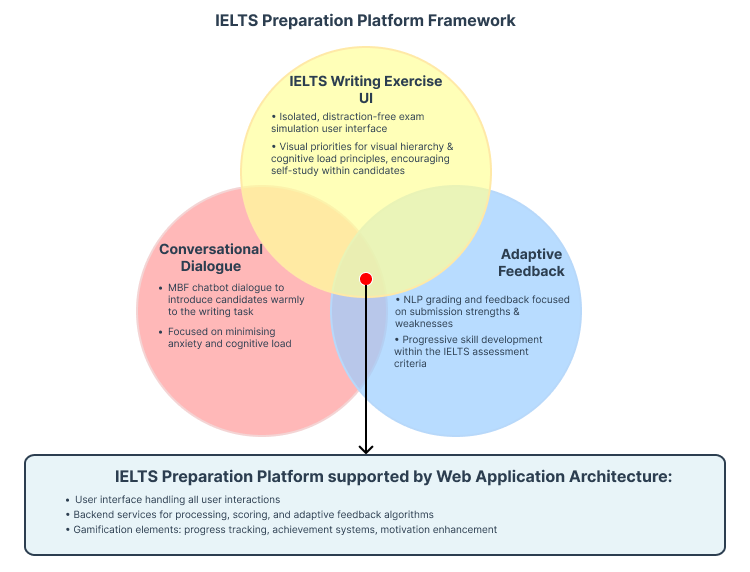 IELTS Preparation Platform Framework

IELTS Writing Exercise UI

• Isolated, distraction-free exam simulation user interface

• Visual priorities for visual hierarchy & cognitive load principles, encouraging self-study within candidates

Conversational Dialogue

• MBF chatbot dialogue to introduce candidates warmly to the writing task

• Focused on minimising anxiety and cognitive load

Adaptive Feedback

• NLP grading and feedback focused on submission strengths & weaknesses

• Progressive skill development within the IELTS assessment criteria

IELTS Preparation Platform supported by Web Application Architecture:

• User interface handling all user interactions
• Backend services for processing, scoring, and adaptive feedback algorithms
• Gamification elements: progress tracking, achievement systems, motivation enhancement